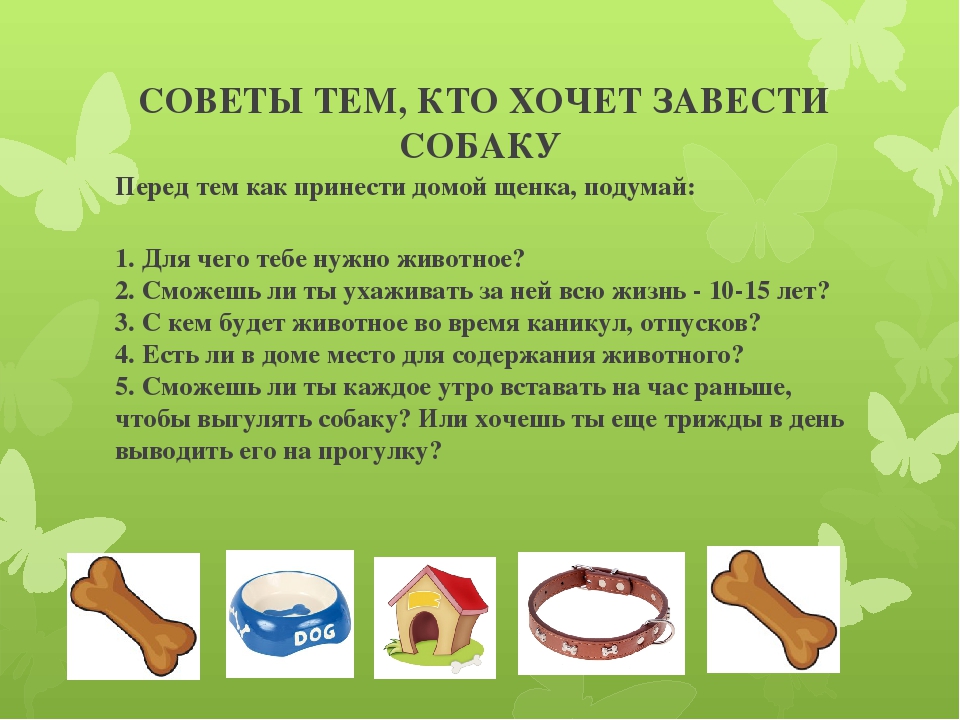 СОВЕТЫ ТЕМ, КТО ХОЧЕТ ЗАВЕСТИ СОБАКУ

Перед тем как принести домой щенка, подумай:

1. Для чего тебе нужно животное?
2. Сможешь ли ты ухаживать за ней всю жизнь - 10-15 лет?
3. С кем будет животное во время каникул, отпусков?
4. Есть ли в доме место для содержания животного?
5. Сможешь ли ты каждое утро вставать на час раньше, чтобы выгулять собаку? Или хочешь ты еще трижды в день выводить его на прогулку?

DOG